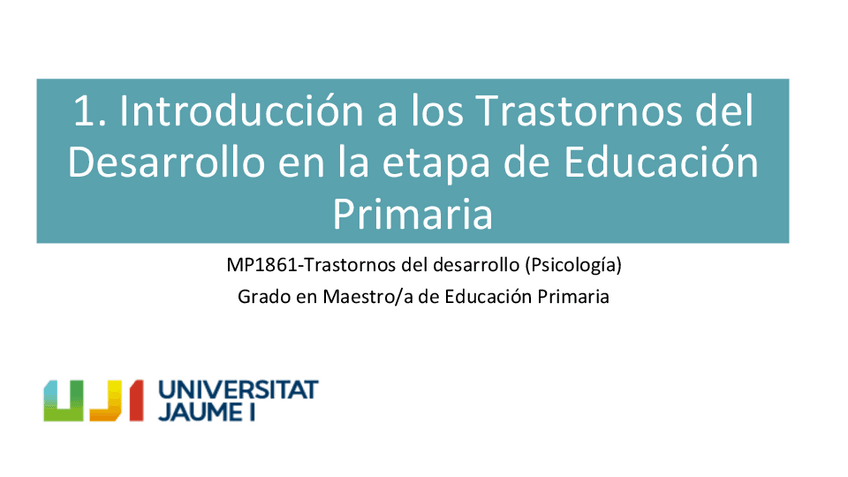 1. Introducción a los Trastornos del Desarrollo en la etapa de Educación Primaria

MP1861-Trastornos del desarrollo (Psicología)
Grado en Maestro/a de Educación Primaria

UJI UNIVERSITAT JAUME I